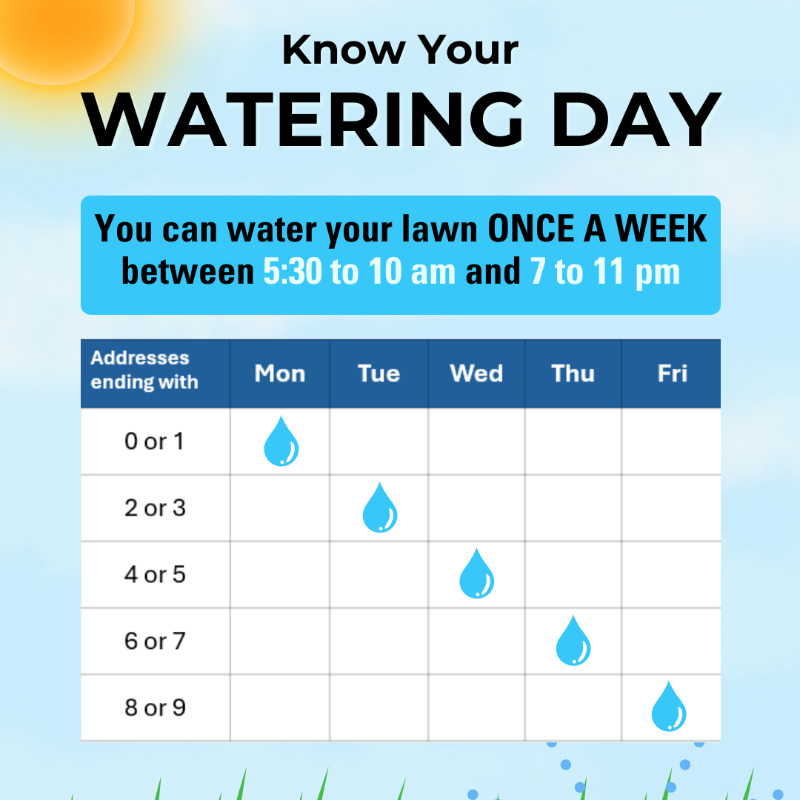 Know Your
WATERING DAY

You can water your lawn ONCE A WEEK between 5:30 to 10 am and 7 to 11 pm

| Addresses ending with | Mon | Tue | Wed | Thu | Fri |
|---|---|---|---|---|---|
| 0 or 1 | | | | | |
| 2 or 3 | | | | | |
| 4 or 5 | | | | | |
| 6 or 7 | | | | | |
| 8 or 9 | | | | | |